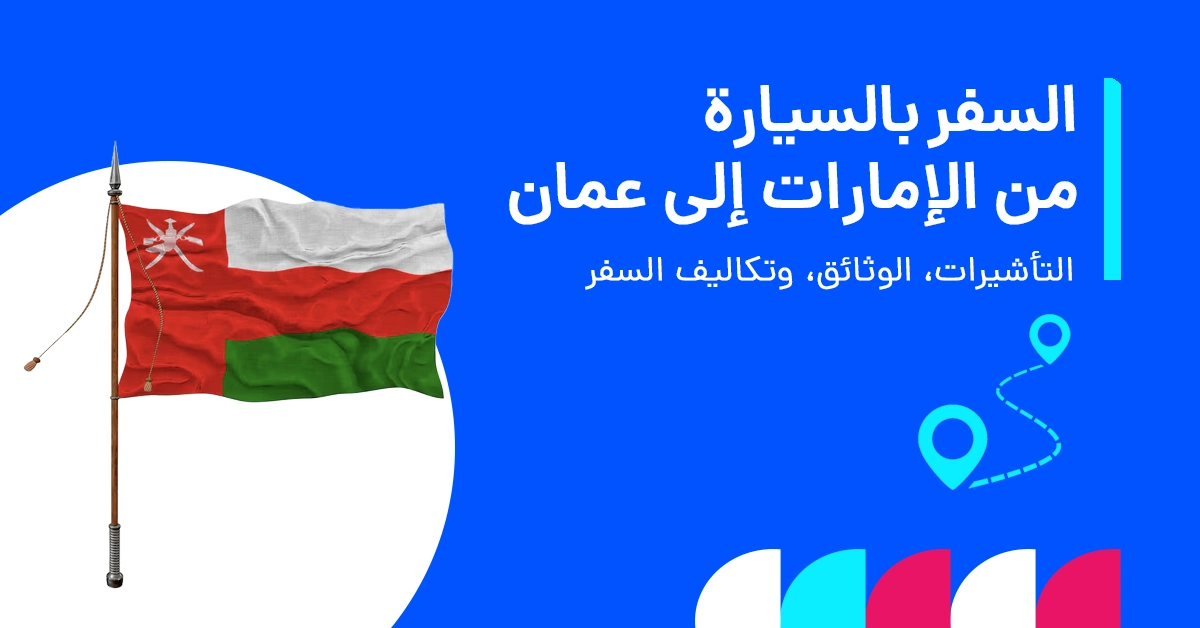 السفر بالسيارة
من الإمارات إلى عمان

التأشيرات، الوثائق، وتكاليف السفر